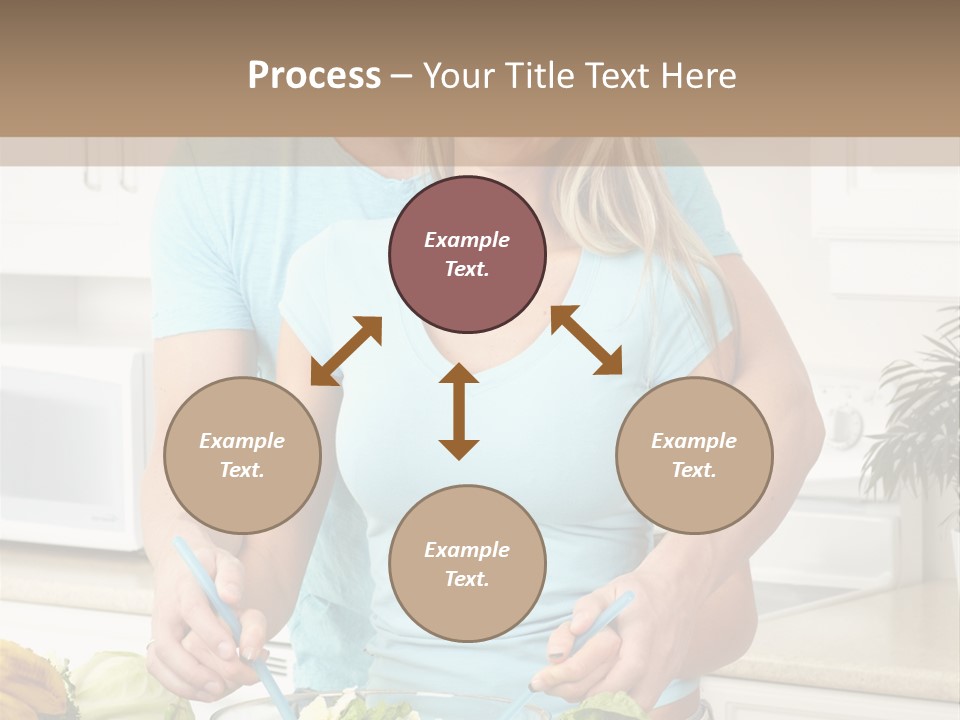 Process – Your Title Text Here

Example Text.

Example Text.

Example Text.

Example Text.